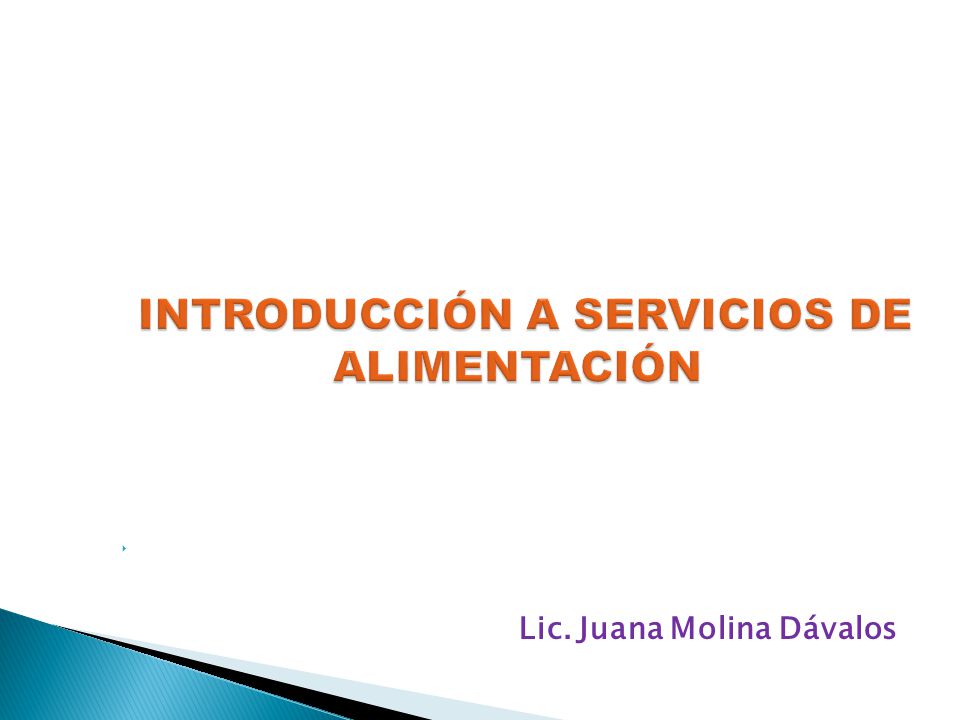 INTRODUCCIÓN A SERVICIOS DE ALIMENTACIÓN

Lic. Juana Molina Dávalos